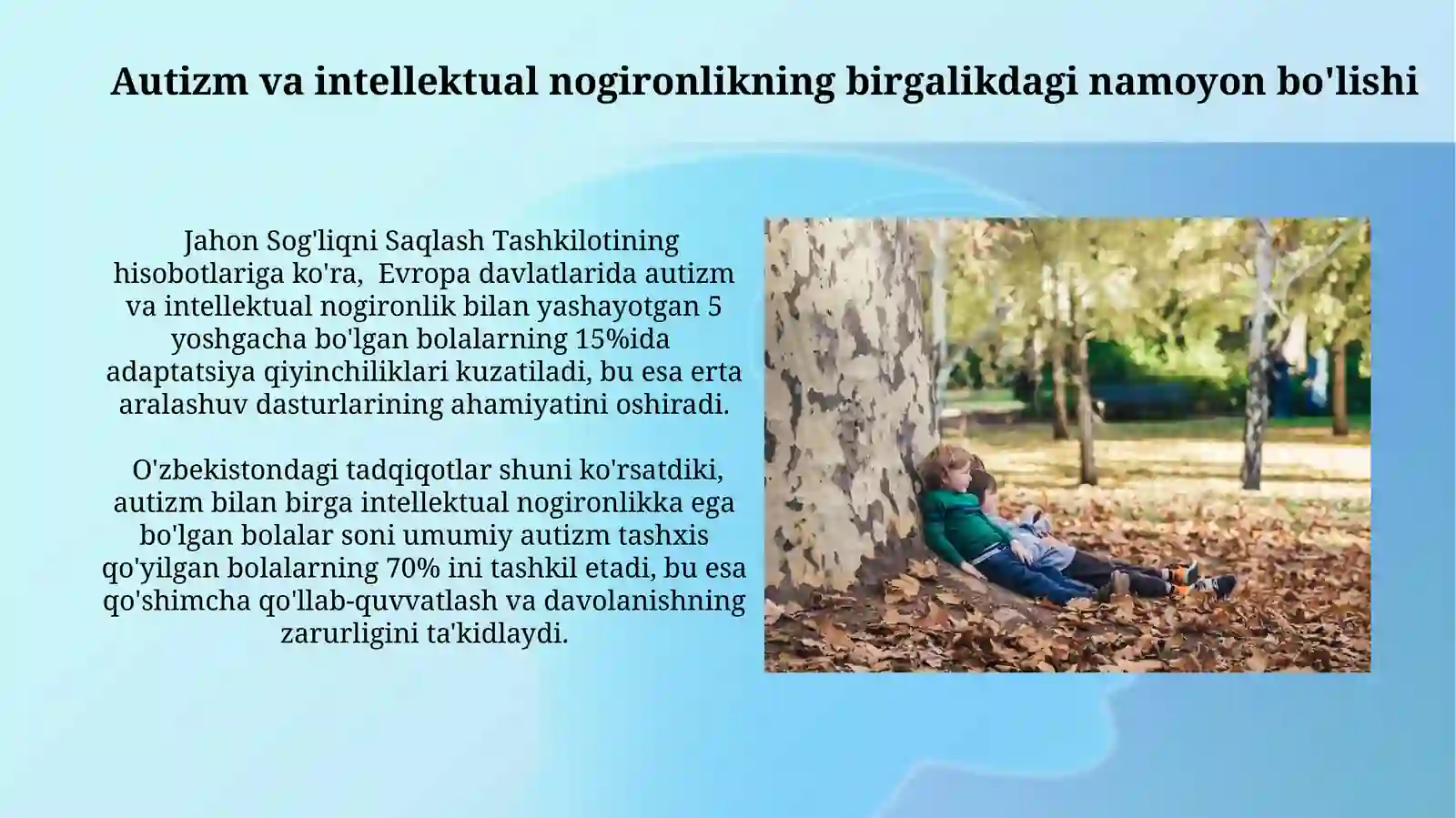 Autizm va intellektual nogironlikning birgalikdagi namoyon bo'lishi

Jahon Sog'liqni Saqlash Tashkilotining hisobotlariga ko'ra, Evropa davlatlarida autizm va intellektual nogironlik bilan yashayotgan 5 yoshgacha bo'lgan bolalarning 15%ida adaptatsiya qiyinchiliklari kuzatiladi, bu esa erta aralashuv dasturlarining ahamiyatini oshiradi.

O'zbekistondagi tadqiqotlar shuni ko'rsatdiki, autizm bilan birga intellektual nogironlikka ega bo'lgan bolalar soni umumiy autizm tashxis qo'yilgan bolalarning 70% ini tashkil etadi, bu esa qo'shimcha qo'llab-quvvatlash va davolanishning zarurligini ta'kidlaydi.